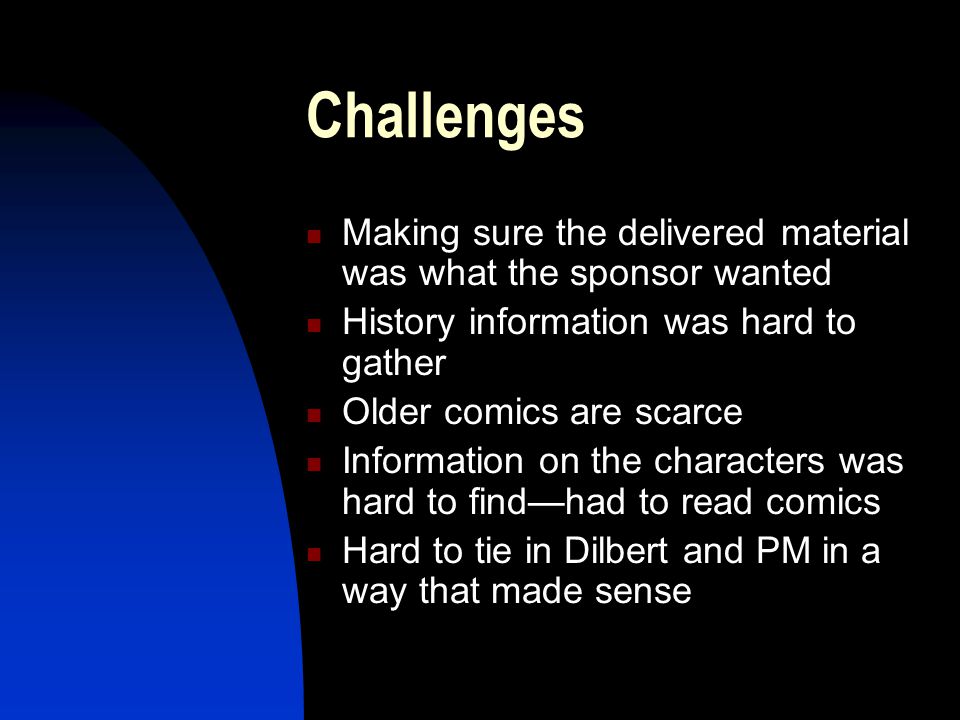 Challenges

- Making sure the delivered material was what the sponsor wanted
- History information was hard to gather
- Older comics are scarce
- Information on the characters was hard to find—had to read comics
- Hard to tie in Dilbert and PM in a way that made sense